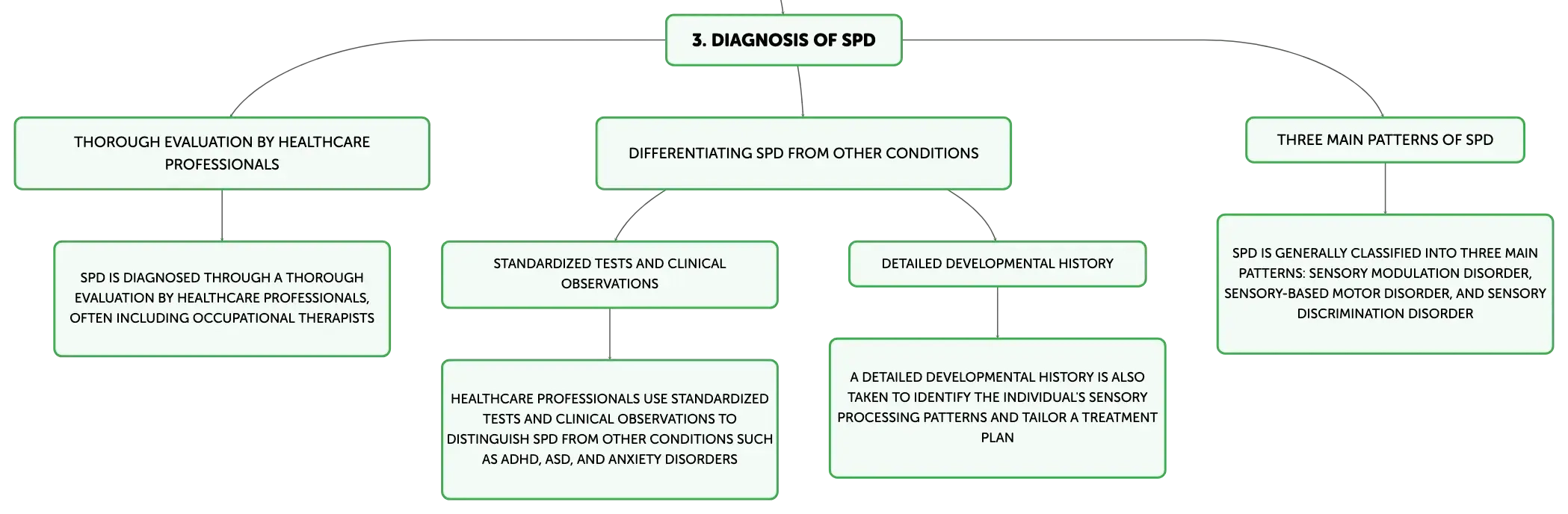 3. DIAGNOSIS OF SPD

THOROUGH EVALUATION BY HEALTHCARE PROFESSIONALS

SPD IS DIAGNOSED THROUGH A THOROUGH EVALUATION BY HEALTHCARE PROFESSIONALS, OFTEN INCLUDING OCCUPATIONAL THERAPISTS

DIFFERENTIATING SPD FROM OTHER CONDITIONS

STANDARDIZED TESTS AND CLINICAL OBSERVATIONS

HEALTHCARE PROFESSIONALS USE STANDARDIZED TESTS AND CLINICAL OBSERVATIONS TO DISTINGUISH SPD FROM OTHER CONDITIONS SUCH AS ADHD, ASD, AND ANXIETY DISORDERS

DETAILED DEVELOPMENTAL HISTORY

A DETAILED DEVELOPMENTAL HISTORY IS ALSO TAKEN TO IDENTIFY THE INDIVIDUAL'S SENSORY PROCESSING PATTERNS AND TAILOR A TREATMENT PLAN

THREE MAIN PATTERNS OF SPD

SPD IS GENERALLY CLASSIFIED INTO THREE MAIN PATTERNS: SENSORY MODULATION DISORDER, SENSORY-BASED MOTOR DISORDER, AND SENSORY DISCRIMINATION DISORDER